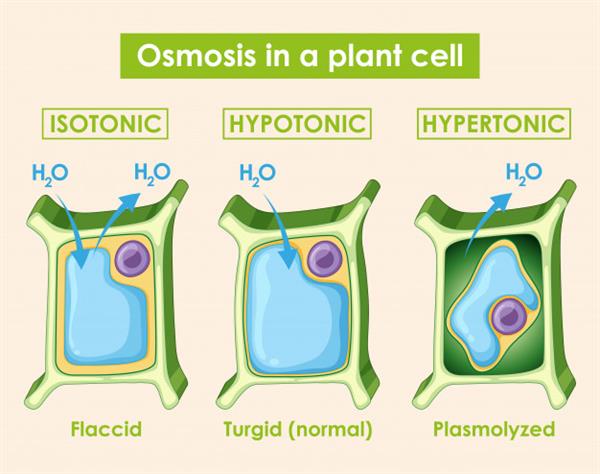 Osmosis in a plant cell

ISOTONIC

$H_2O$ $H_2O$

Flaccid

HYPOTONIC

$H_2O$

Turgid (normal)

HYPERTONIC

$H_2O$

Plasmolyzed